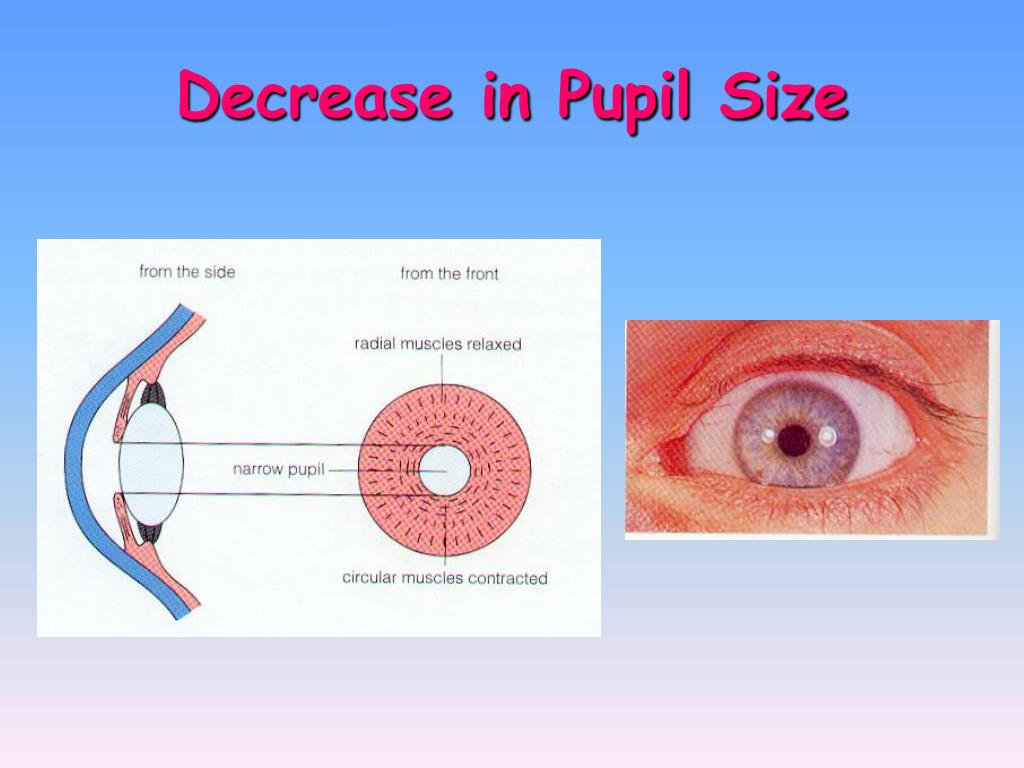 Decrease in Pupil Size

from the side

from the front

radial muscles relaxed

narrow pupil

circular muscles contracted